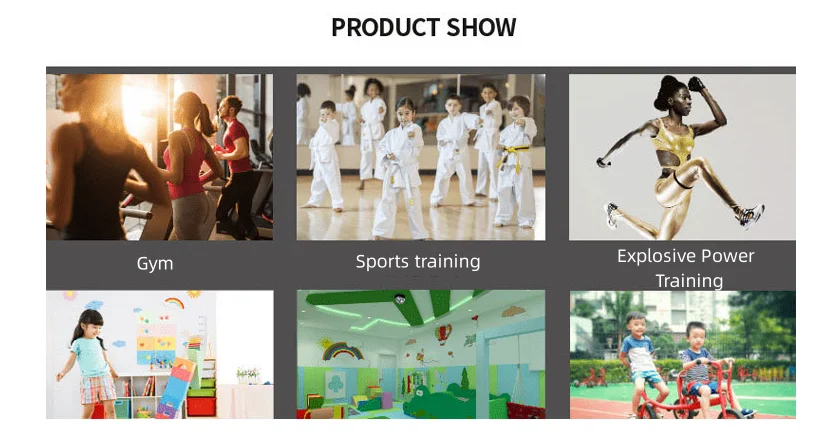 PRODUCT SHOW

Gym

Sports training

Explosive Power Training